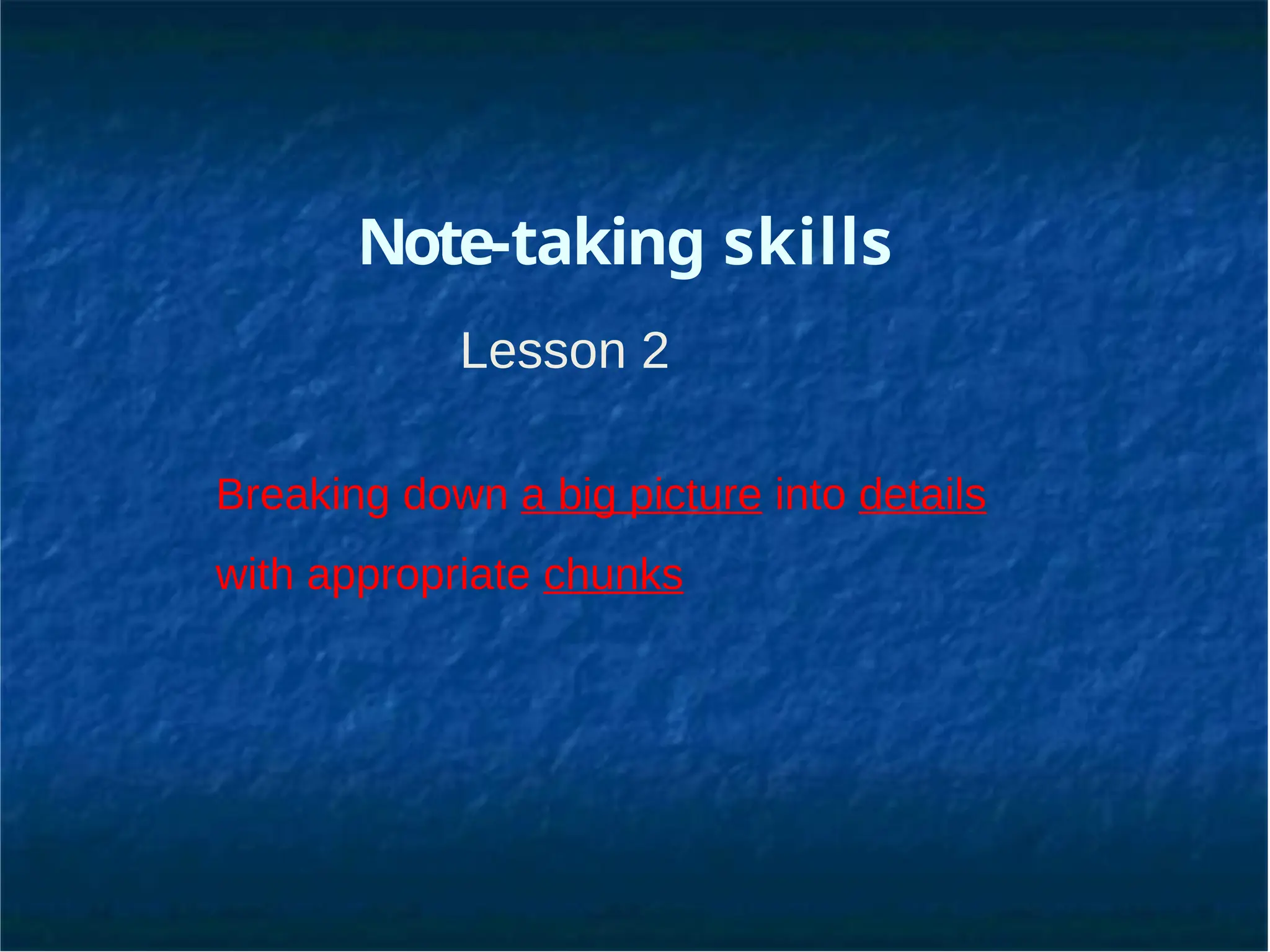 Note-taking skills

Lesson 2

Breaking down a big picture into details with appropriate chunks